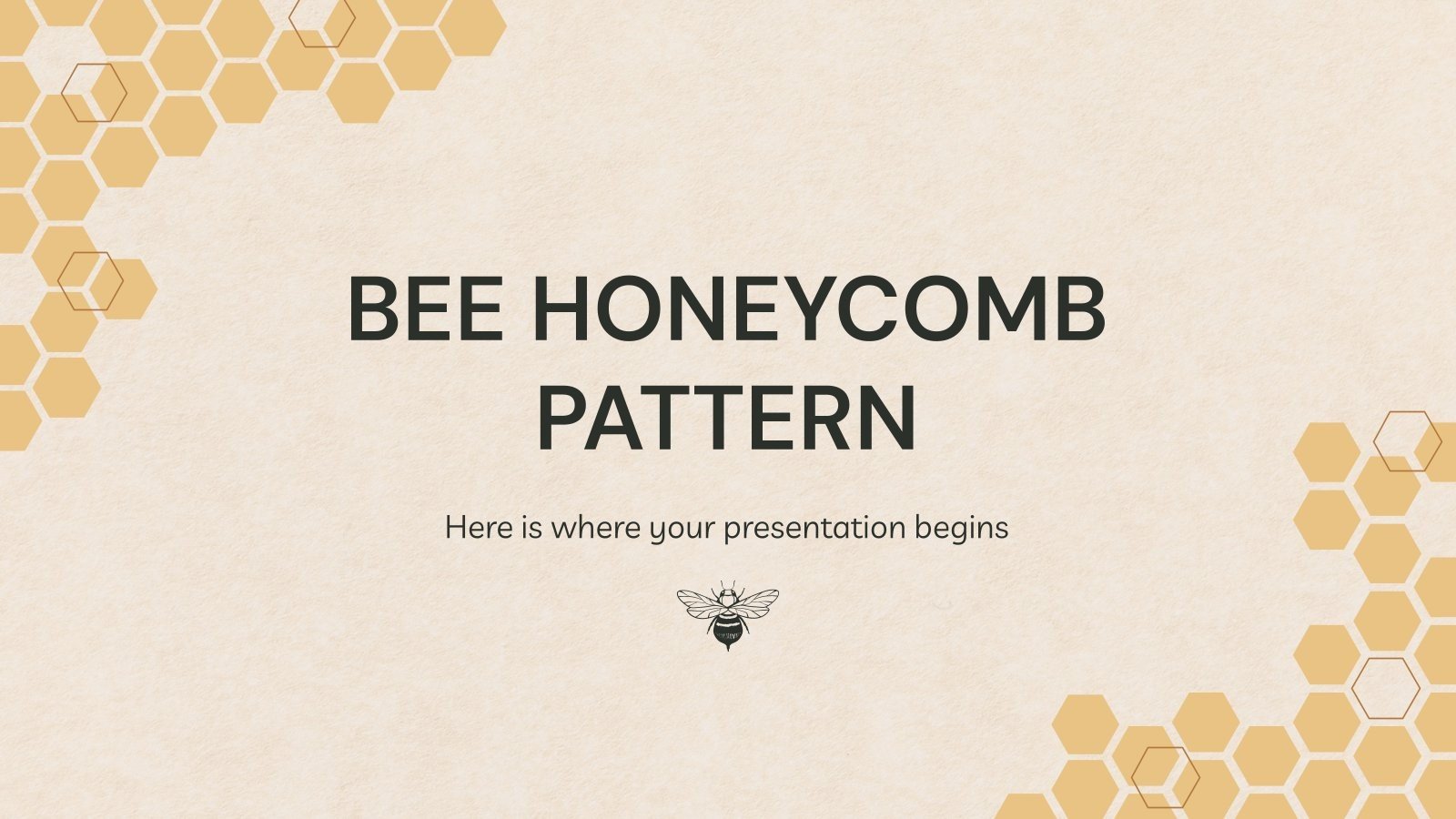 BEE HONEYCOMB PATTERN

Here is where your presentation begins